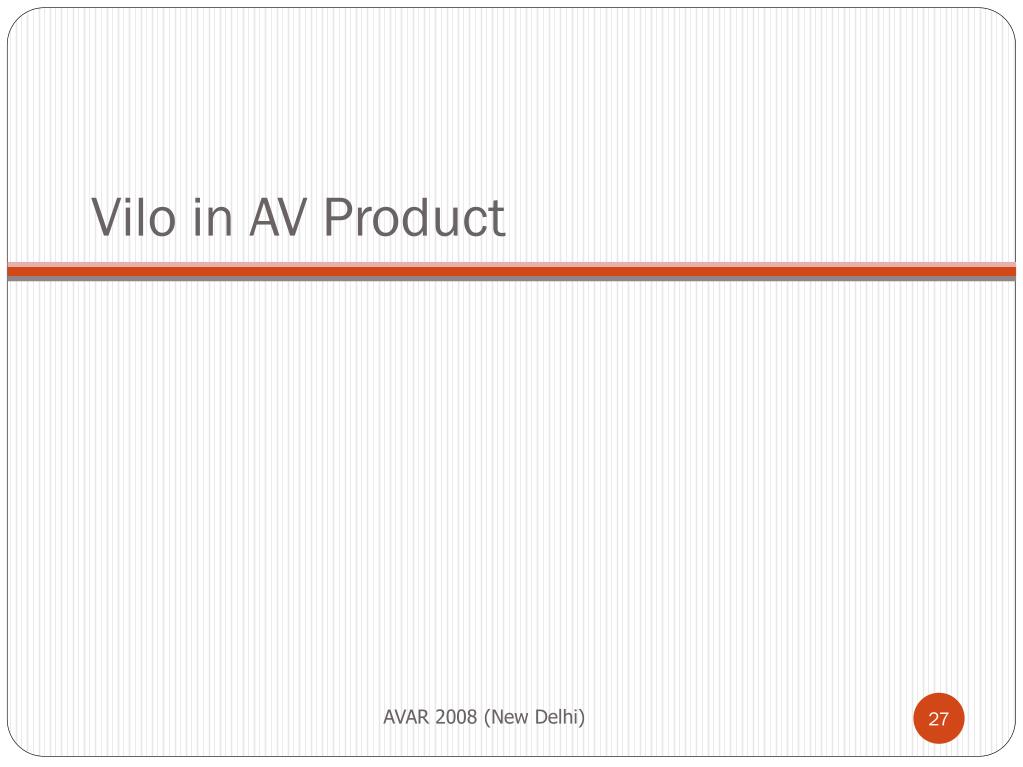 Vilo in AV Product

AVAR 2008 (New Delhi)

27